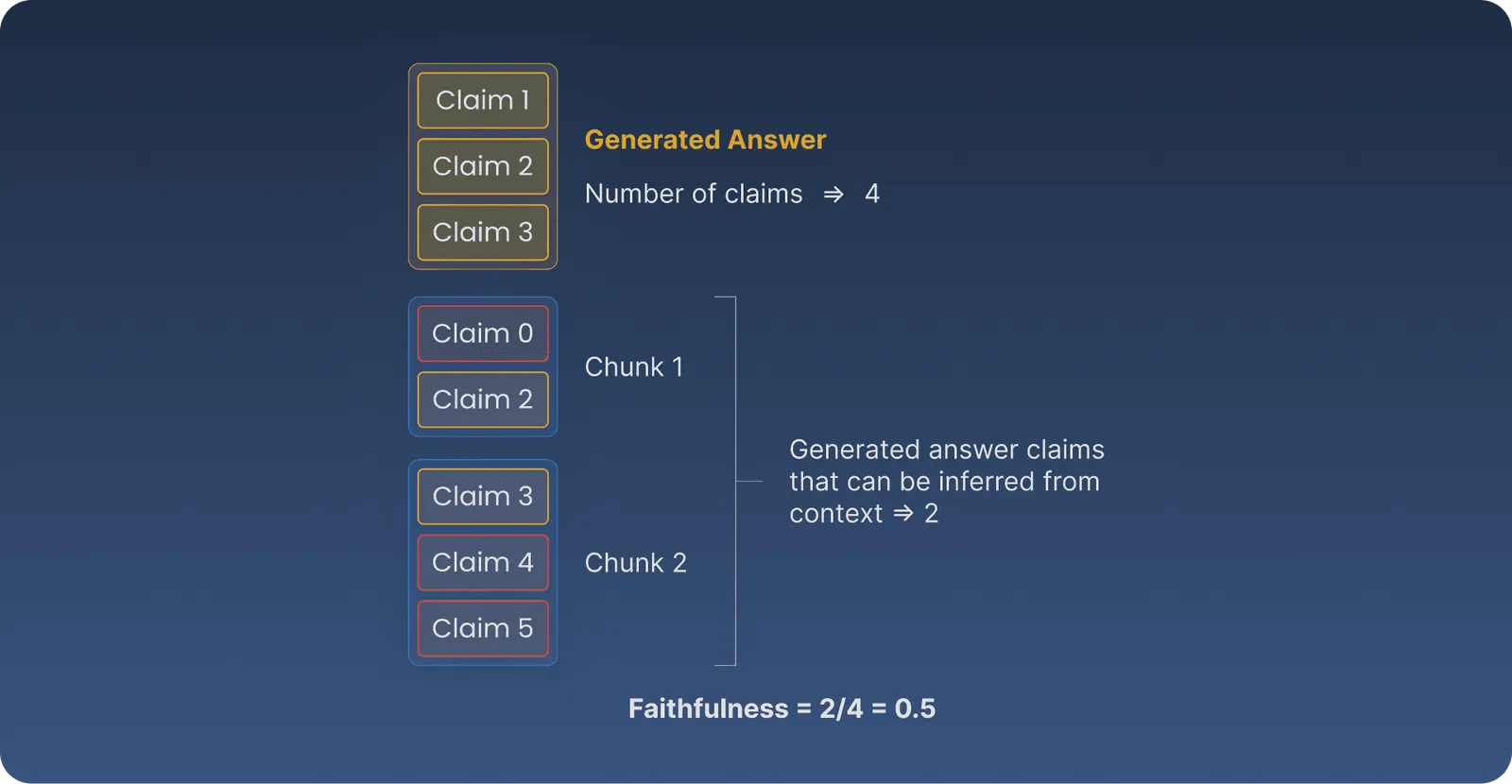 Claim 1
Claim 2
Claim 3

Generated Answer

Number of claims ⇒ 4

Claim 0
Claim 2

Chunk 1

Claim 3
Claim 4
Claim 5

Chunk 2

Generated answer claims that can be inferred from context ⇒ 2

Faithfulness = 2/4 = 0.5